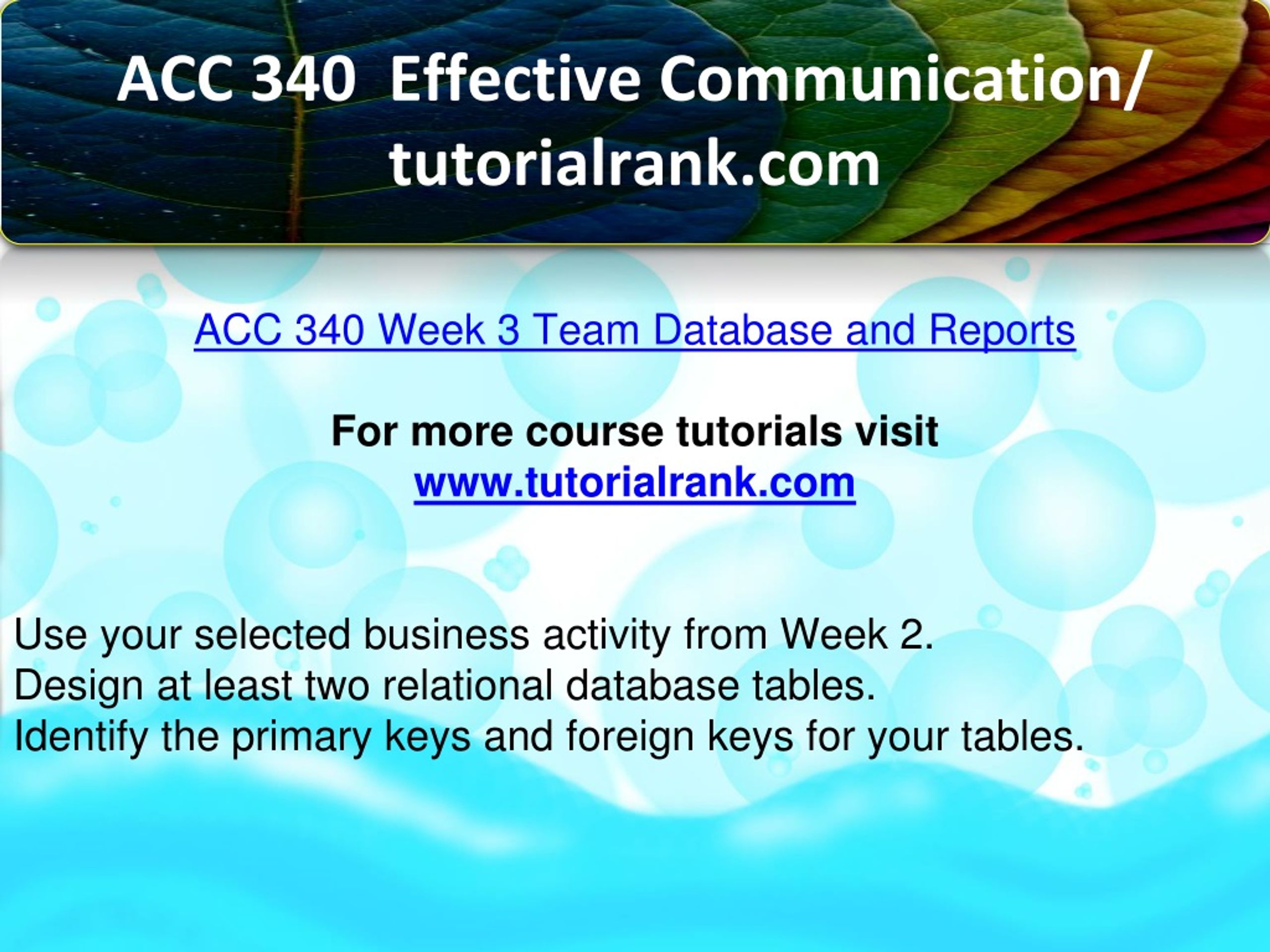 ACC 340 Effective Communication/ tutorialrank.com

ACC 340 Week 3 Team Database and Reports

For more course tutorials visit
www.tutorialrank.com

Use your selected business activity from Week 2.
Design at least two relational database tables.
Identify the primary keys and foreign keys for your tables.